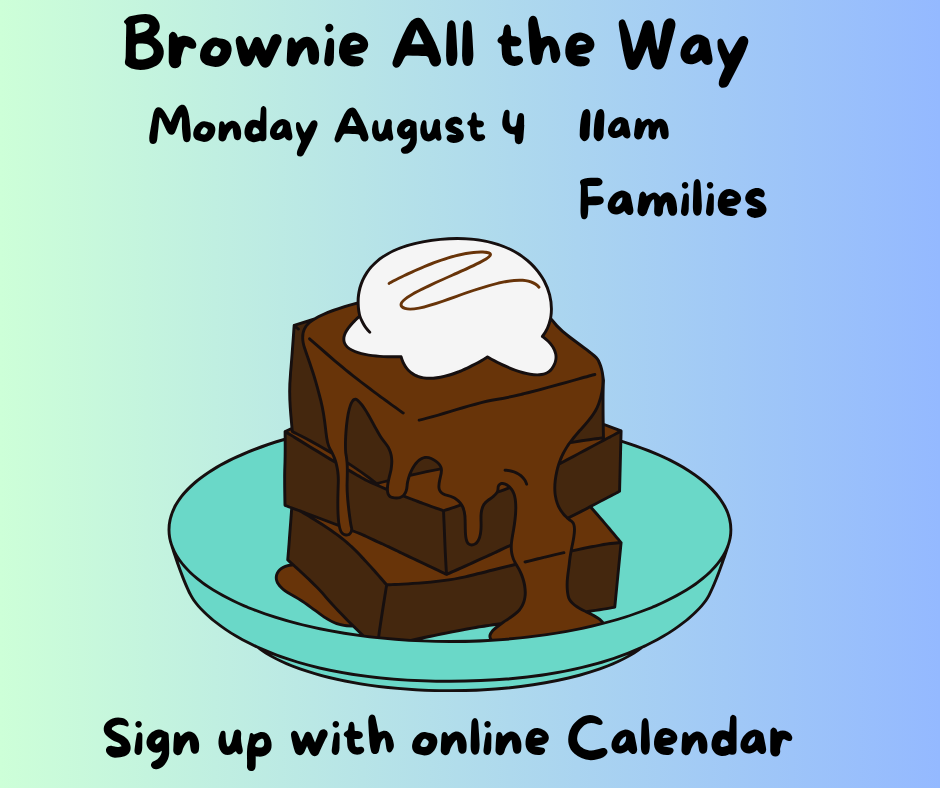 Brownie All the Way

Monday August 4 11am

Families

Sign up with online Calendar